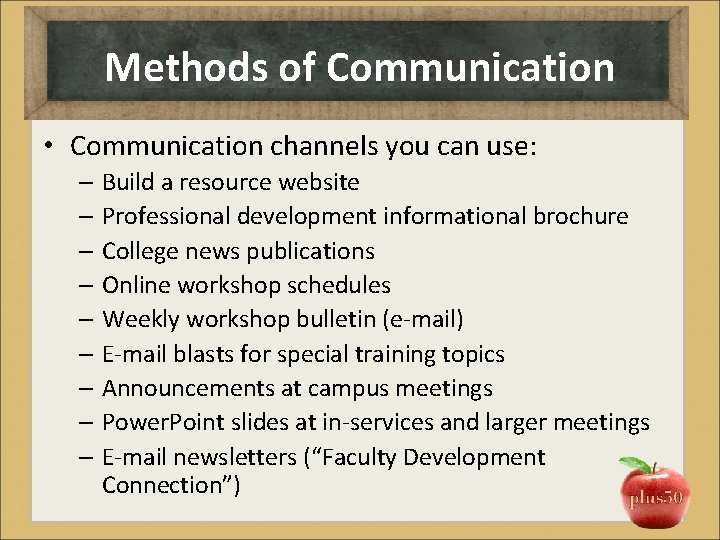 Methods of Communication

• Communication channels you can use:
– Build a resource website
– Professional development informational brochure
– College news publications
– Online workshop schedules
– Weekly workshop bulletin (e-mail)
– E-mail blasts for special training topics
– Announcements at campus meetings
– PowerPoint slides at in-services and larger meetings
– E-mail newsletters (“Faculty Development Connection”)

plus50